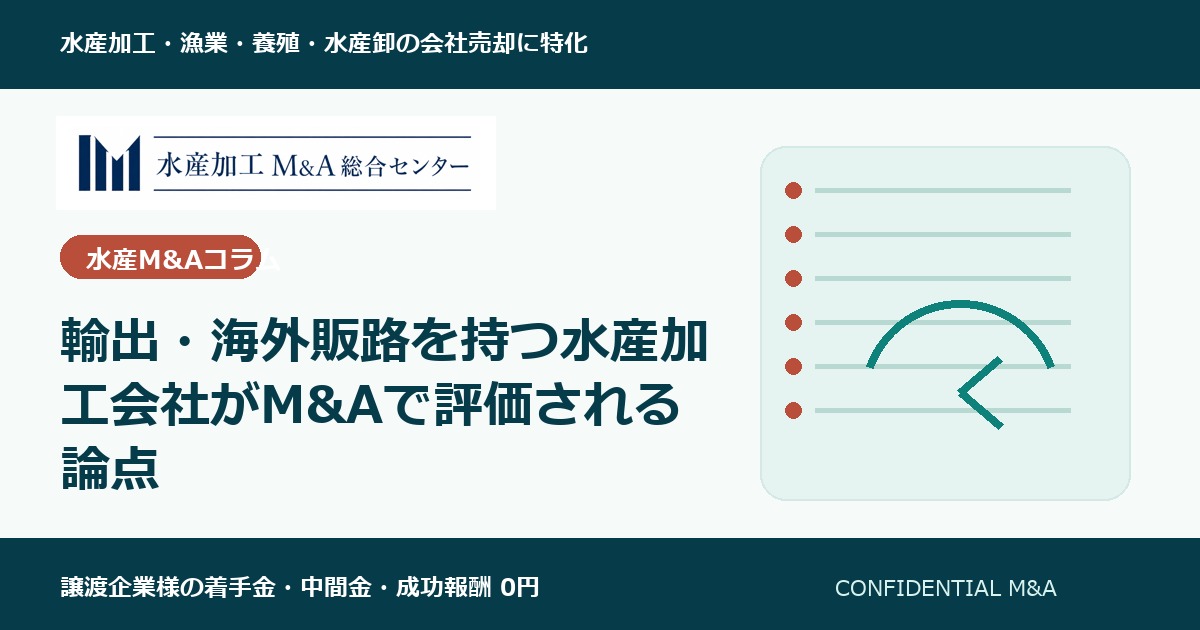 水産加工・漁業・養殖・水産卸の会社売却に特化

水産加工 M&A 総合センター

水産M&Aコラム

輸出・海外販路を持つ水産加工会社がM&Aで評価される論点

譲渡企業様の着手金・中間金・成功報酬 0円

CONFIDENTIAL M&A